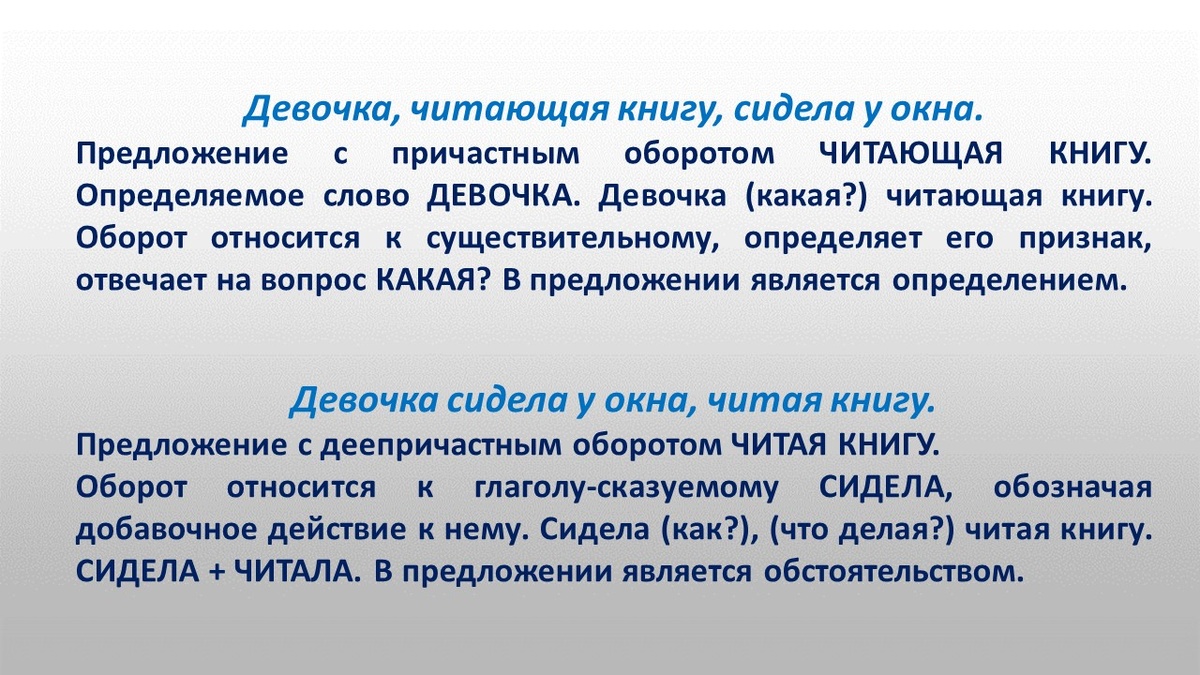 Девочка, читающая книгу, сидела у окна.

Предложение с причастным оборотом ЧИТАЮЩАЯ КНИГУ. Определяемое слово ДЕВОЧКА. Девочка (какая?) читающая книгу. Оборот относится к существительному, определяет его признак, отвечает на вопрос КАКАЯ? В предложении является определением.

Девочка сидела у окна, читая книгу.

Предложение с деепричастным оборотом ЧИТАЯ КНИГУ.
Оборот относится к глаголу-сказуемому СИДЕЛА, обозначая добавочное действие к нему. Сидела (как?), (что делая?) читая книгу. СИДЕЛА + ЧИТАЛА. В предложении является обстоятельством.